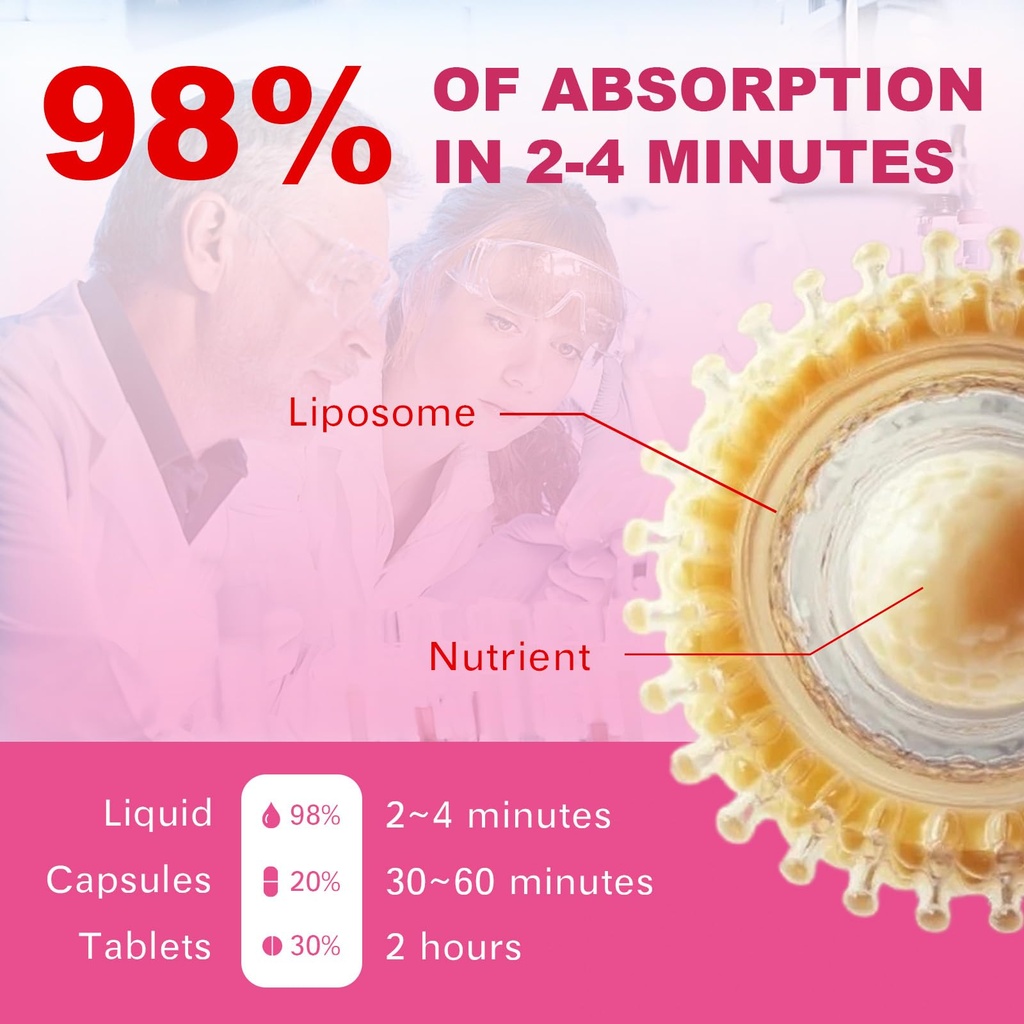 98% OF ABSORPTION IN 2-4 MINUTES

Liposome

Nutrient

| Liquid | 98% | 2~4 minutes |
|---|---|---|
| Capsules | 20% | 30~60 minutes |
| Tablets | 30% | 2 hours |